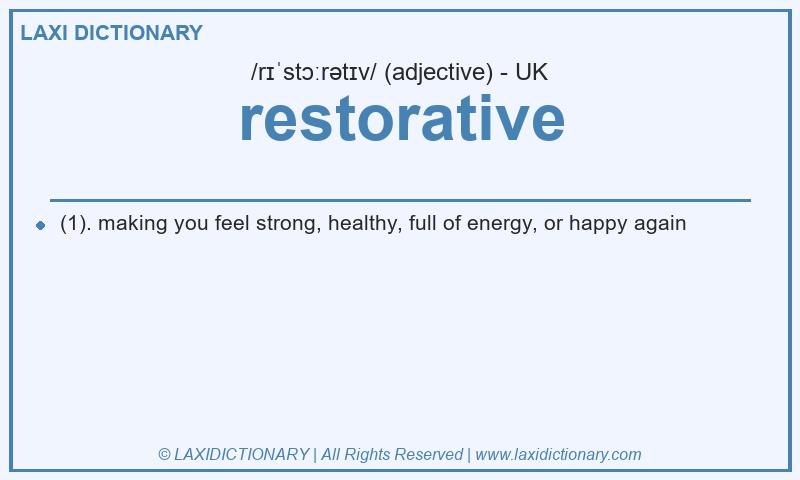 LAXI DICTIONARY

/rɪˈstɔːrətɪv/ (adjective) - UK

restorative

(1). making you feel strong, healthy, full of energy, or happy again

© LAXIDICTIONARY | All Rights Reserved | www.laxidictionary.com